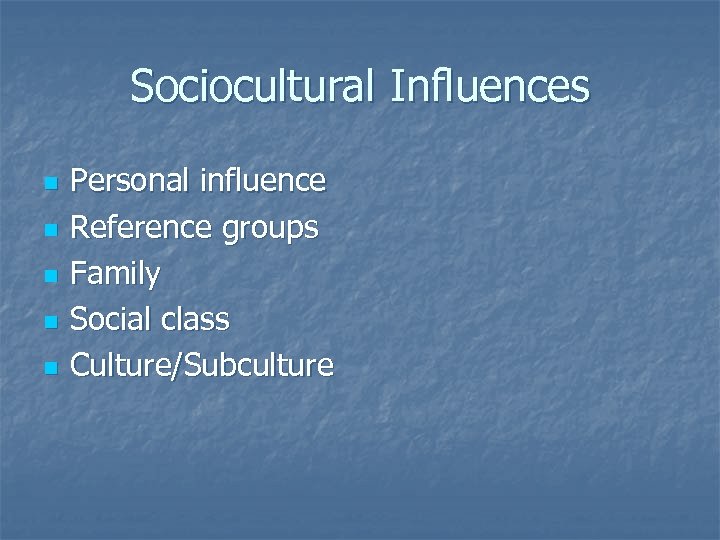 Sociocultural Influences

- Personal influence
- Reference groups
- Family
- Social class
- Culture/Subculture